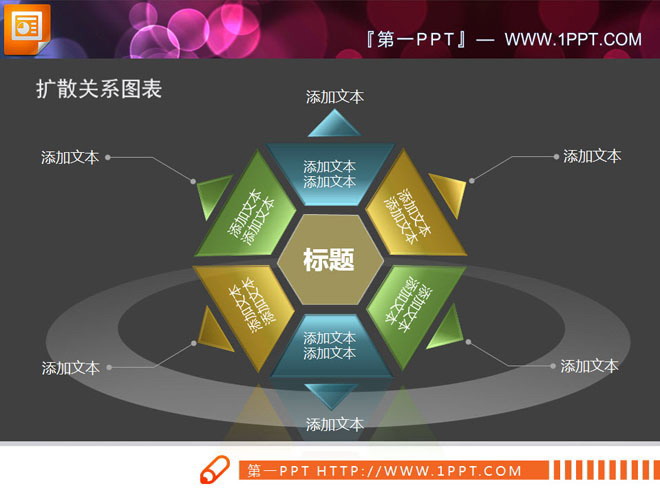 『第一PPT』— WWW.1PPT.COM

扩散关系图表

添加文本

添加文本

添加文本

添加文本
添加文本

添加文本
添加文本

添加文本
添加文本

标题

添加文本
添加文本

添加文本
添加文本

添加文本
添加文本

添加文本

添加文本

添加文本

第一PPT HTTP://WWW.1PPT.COM